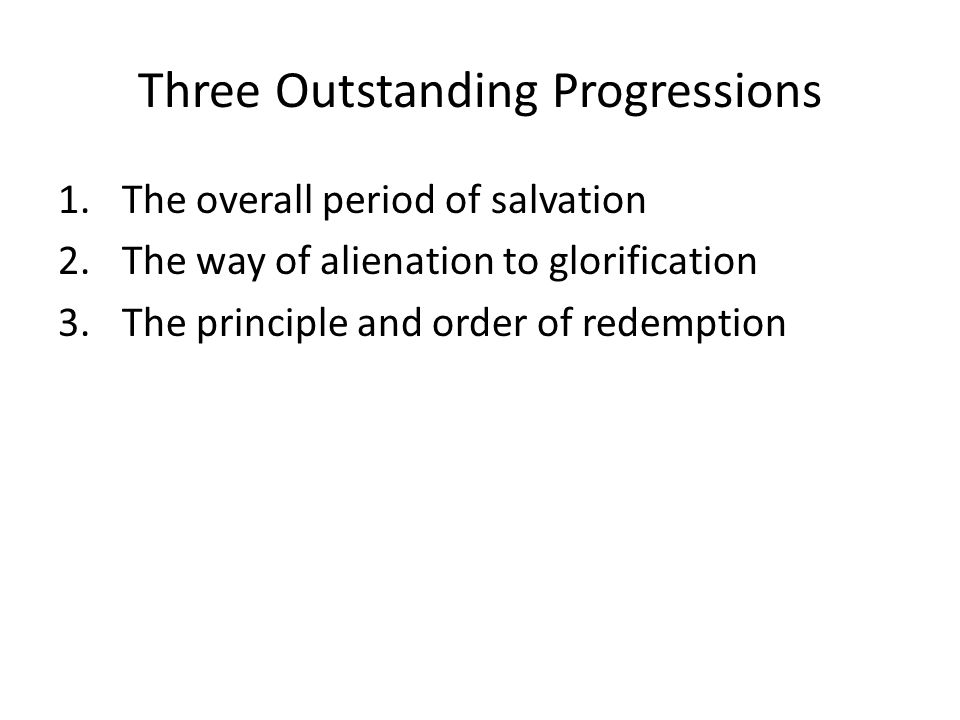 Three Outstanding Progressions

1. The overall period of salvation
2. The way of alienation to glorification
3. The principle and order of redemption